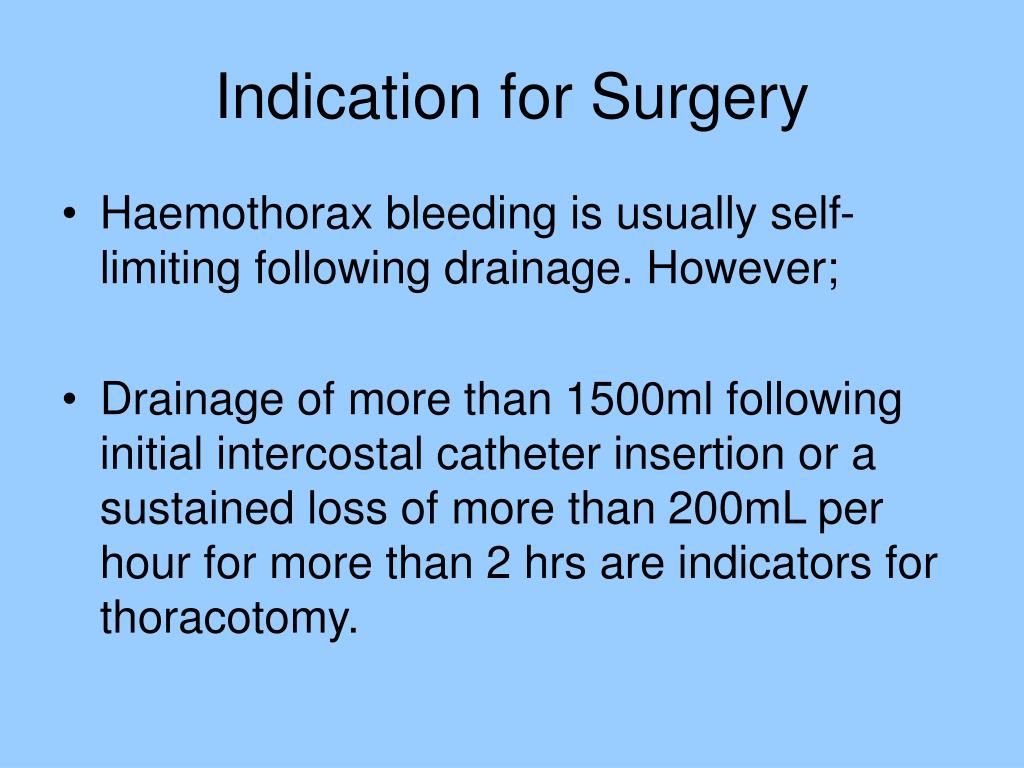 Indication for Surgery

• Haemothorax bleeding is usually self-limiting following drainage. However;

• Drainage of more than 1500ml following initial intercostal catheter insertion or a sustained loss of more than 200mL per hour for more than 2 hrs are indicators for thoracotomy.